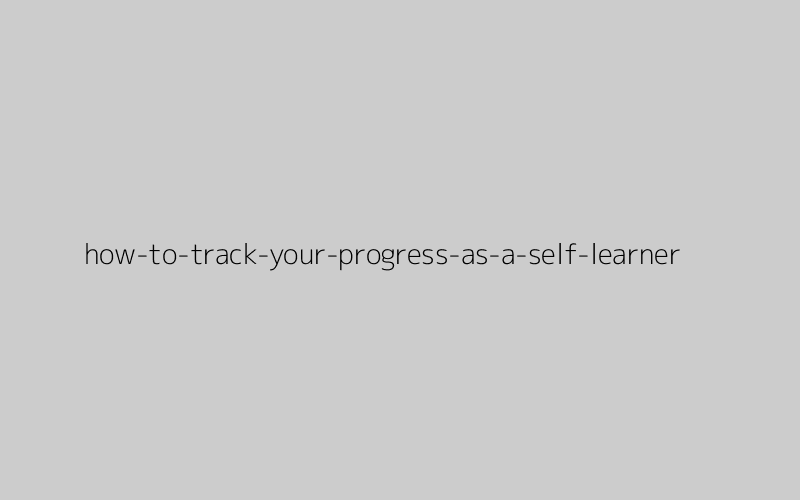 how-to-track-your-progress-as-a-self-learner